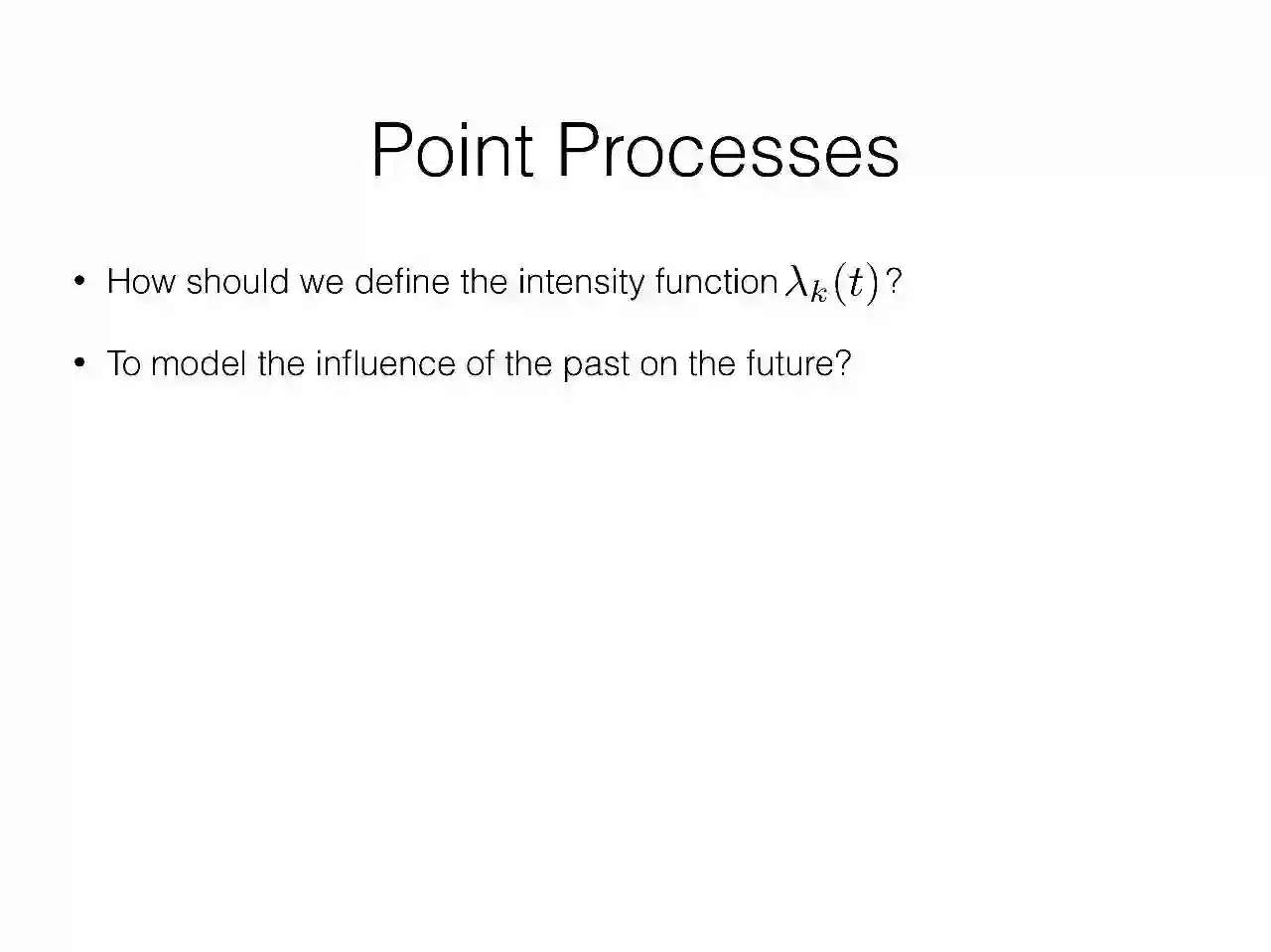 Point Processes

• How should we define the intensity function $\lambda_k(t)$?

• To model the influence of the past on the future?